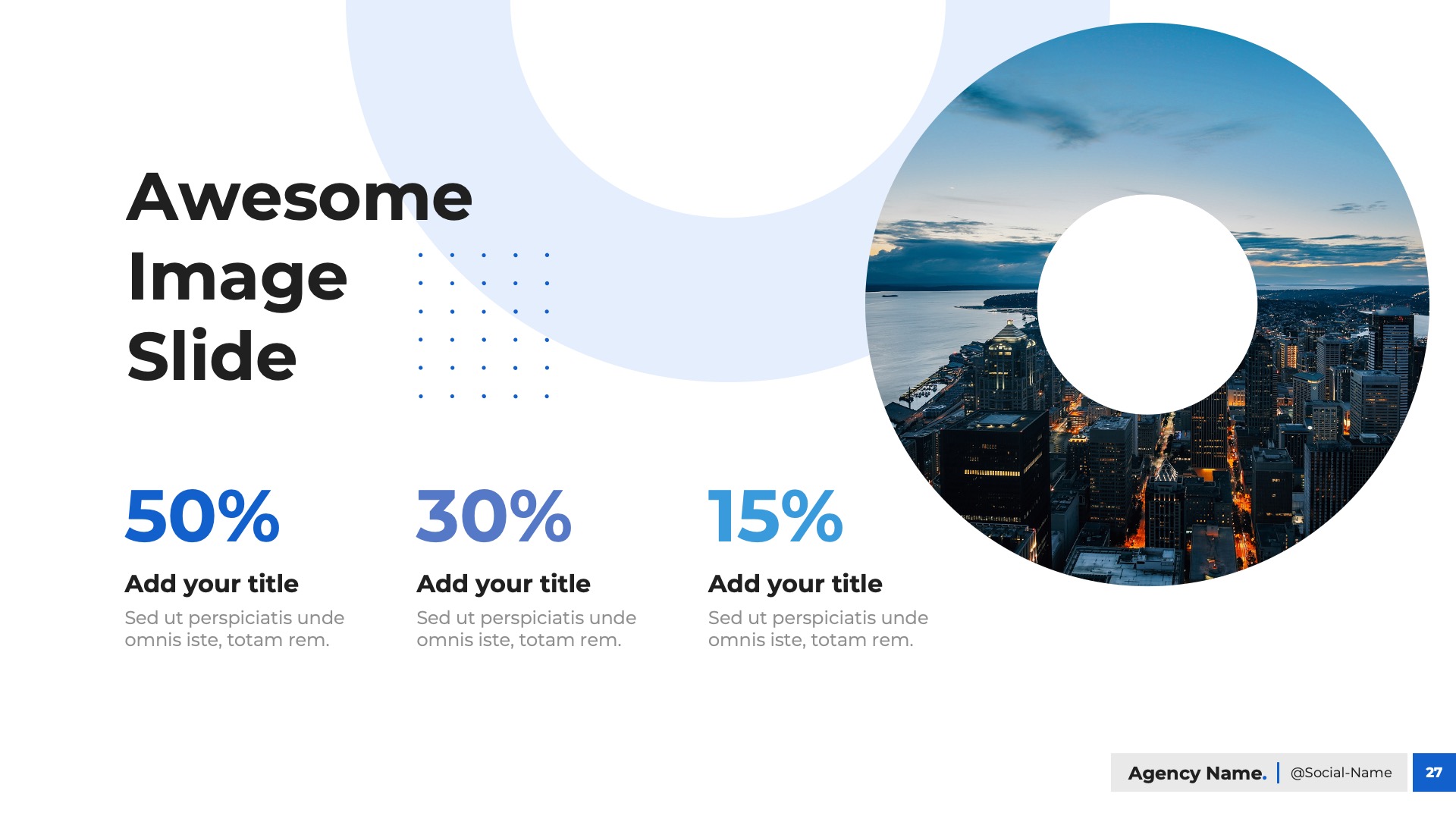 Awesome Image Slide

50%

Add your title

Sed ut perspiciatis unde omnis iste, totam rem.

30%

Add your title

Sed ut perspiciatis unde omnis iste, totam rem.

15%

Add your title

Sed ut perspiciatis unde omnis iste, totam rem.

Agency Name. @Social-Name 27